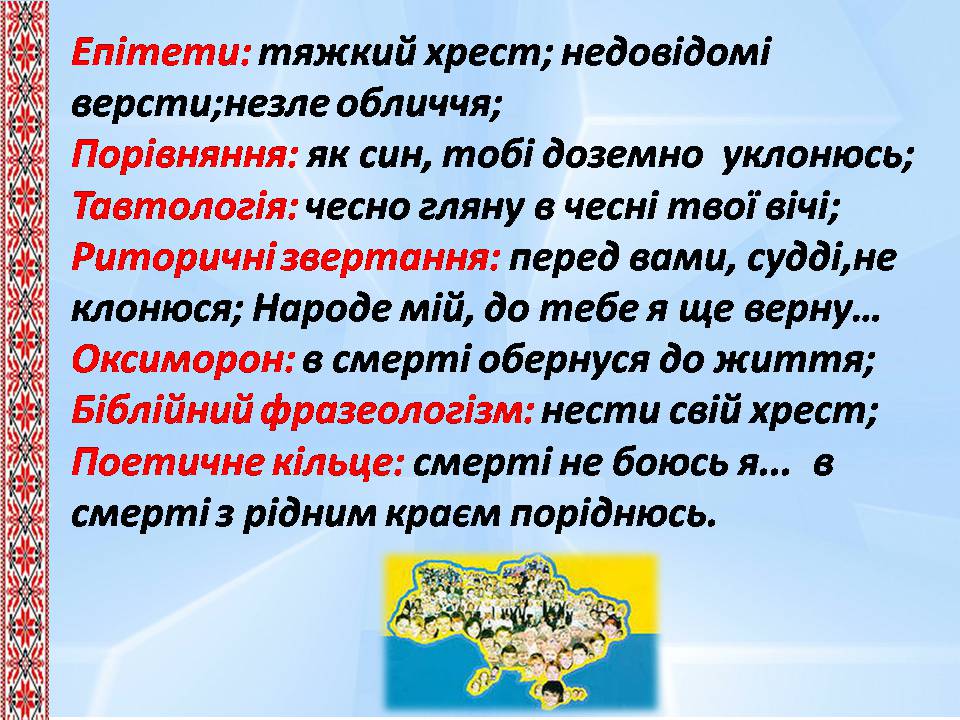 Епітети: тяжкий хрест; недовідомі версти;незле обличчя;
Порівняння: як син, тобі доземно уклонюсь;
Тавтологія: чесно гляну в чесні твої вічі;
Риторичні звертання: перед вами, судді,не клонюся; Народе мій, до тебе я ще верну…
Оксиморон: в смерті обернуся до життя;
Біблійний фразеологізм: нести свій хрест;
Поетичне кільце: смерті не боюсь я… в смерті з рідним краєм поріднюсь.